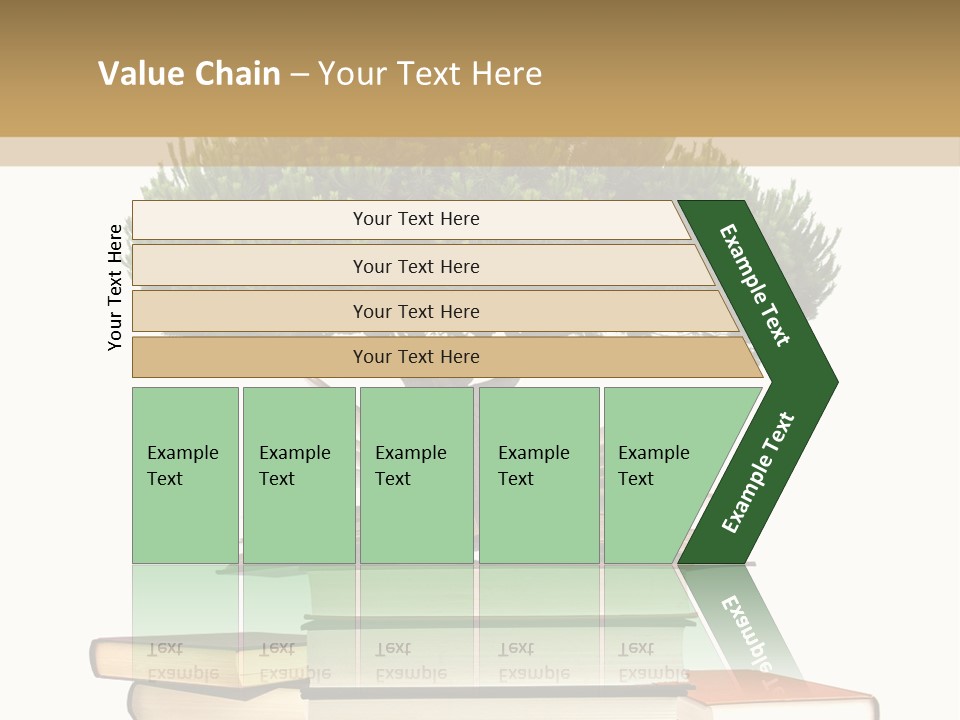 Value Chain – Your Text Here

Your Text Here

Your Text Here

Your Text Here

Your Text Here

Your Text Here

Example Text

Example Text

Example Text

Example Text

Example Text

Example Text

Example Text